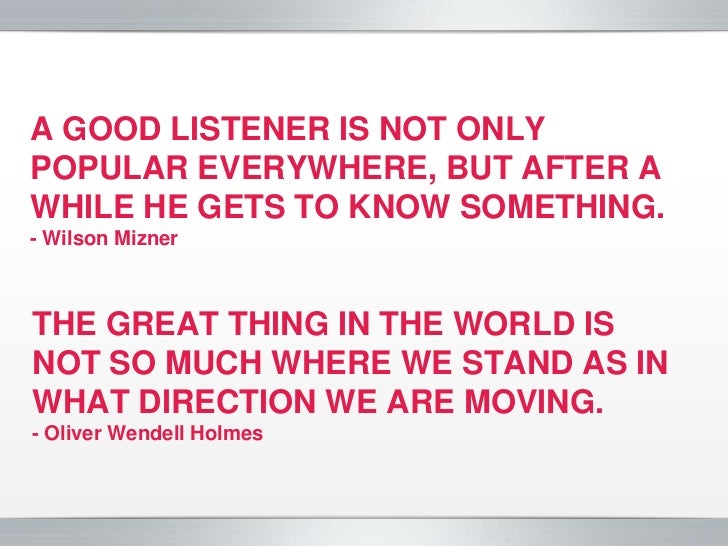 A GOOD LISTENER IS NOT ONLY POPULAR EVERYWHERE, BUT AFTER A WHILE HE GETS TO KNOW SOMETHING.
- Wilson Mizner

THE GREAT THING IN THE WORLD IS NOT SO MUCH WHERE WE STAND AS IN WHAT DIRECTION WE ARE MOVING.
- Oliver Wendell Holmes